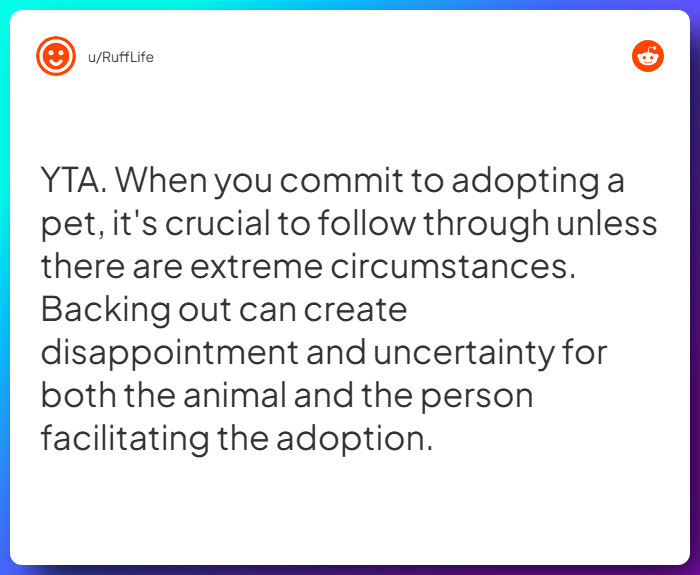 u/RuffLife

YTA. When you commit to adopting a pet, it's crucial to follow through unless there are extreme circumstances. Backing out can create disappointment and uncertainty for both the animal and the person facilitating the adoption.